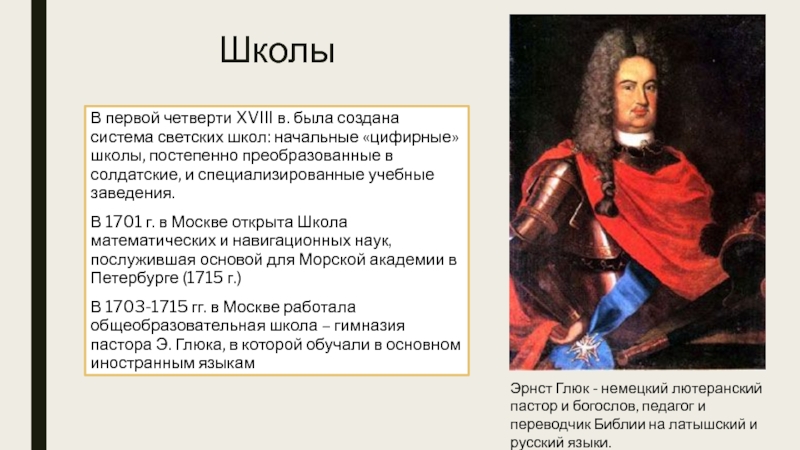 Школы

В первой четверти XVIII в. была создана система светских школ: начальные «цифирные» школы, постепенно преобразованные в солдатские, и специализированные учебные заведения.

В 1701 г. в Москве открыта Школа математических и навигационных наук, послужившая основой для Морской академии в Петербурге (1715 г.)

В 1703-1715 гг. в Москве работала общеобразовательная школа – гимназия пастора Э. Глюка, в которой обучали в основном иностранным языкам

Эрнст Глюк - немецкий лютеранский пастор и богослов, педагог и переводчик Библии на латышский и русский языки.